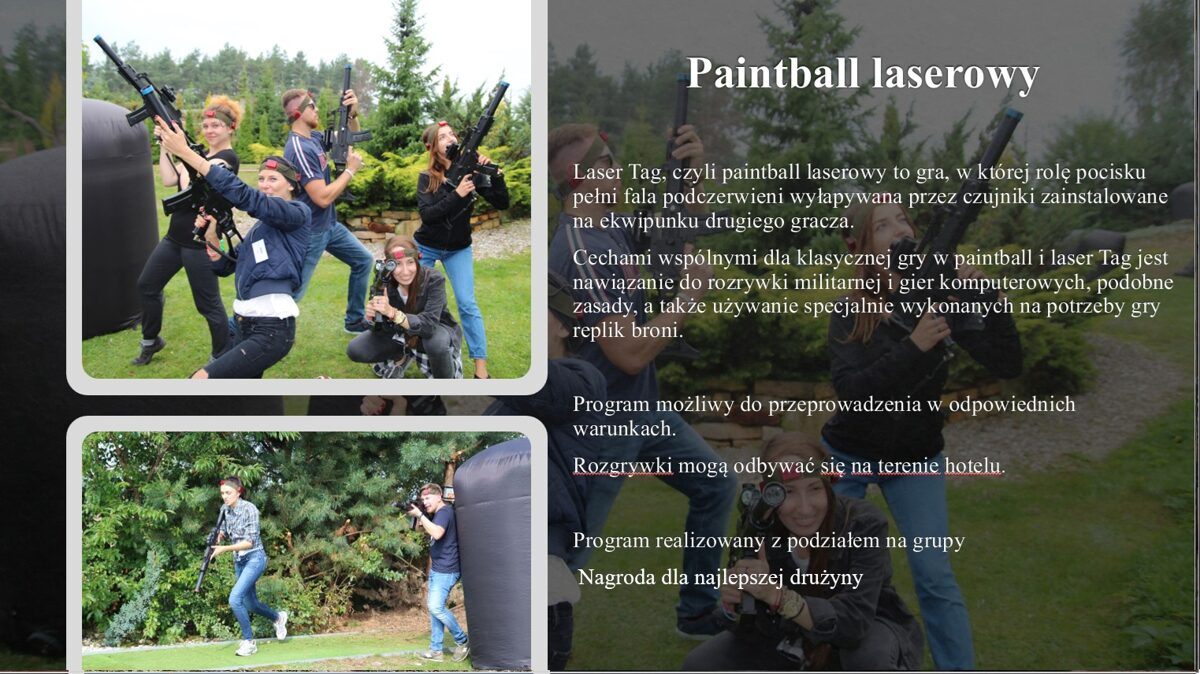 Paintball laserowy

Laser Tag, czyli paintball laserowy to gra, w której rolę pocisku pełni fala podczerwieni wyłapywana przez czujniki zainstalowane na ekwipunku drugiego gracza.

Cechami wspólnymi dla klasycznej gry w paintball i laser Tag jest nawiązanie do rozrywki militarnej i gier komputerowych, podobne zasady, a także używanie specjalnie wykonanych na potrzeby gry replik broni.

Program możliwy do przeprowadzenia w odpowiednich warunkach.

Rozgrywki mogą odbywać się na terenie hotelu.

Program realizowany z podziałem na grupy

Nagroda dla najlepszej drużyny